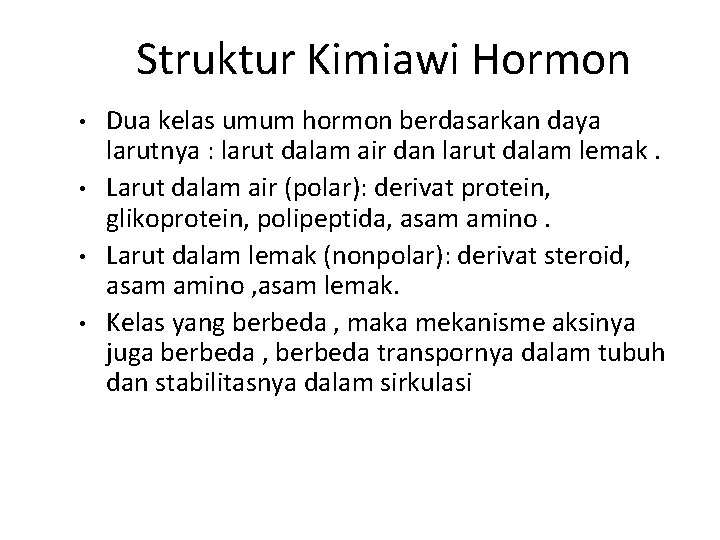 Struktur Kimiawi Hormon

• Dua kelas umum hormon berdasarkan daya larutnya : larut dalam air dan larut dalam lemak .

• Larut dalam air (polar): derivat protein, glikoprotein, polipeptida, asam amino .

• Larut dalam lemak (nonpolar): derivat steroid, asam amino ,asam lemak.

• Kelas yang berbeda , maka mekanisme aksinya juga berbeda , berbeda transpornya dalam tubuh dan stabilitasnya dalam sirkulasi